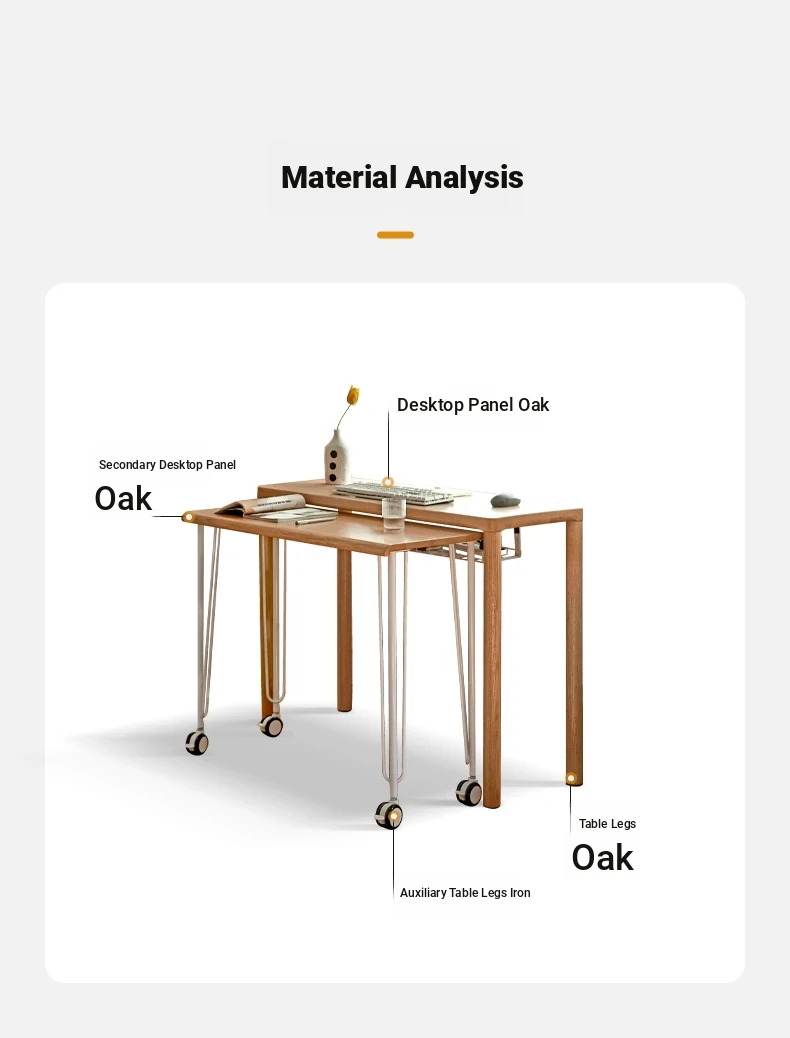 Material Analysis

Desktop Panel Oak

Secondary Desktop Panel
Oak

Table Legs
Oak

Auxiliary Table Legs Iron